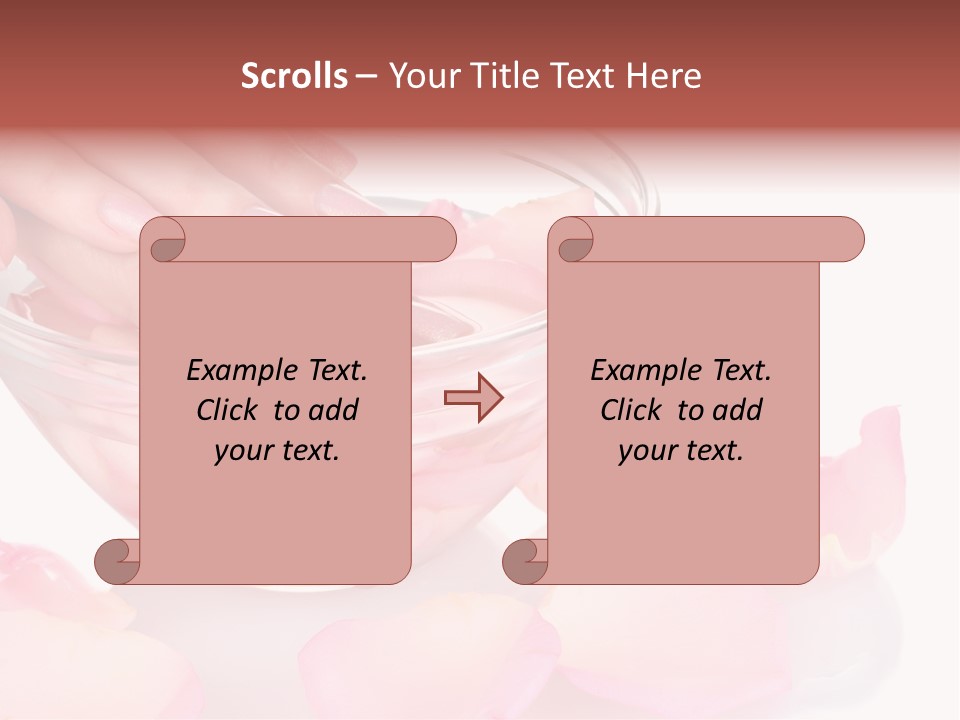 Scrolls – Your Title Text Here

Example Text. Click to add your text.

Example Text. Click to add your text.